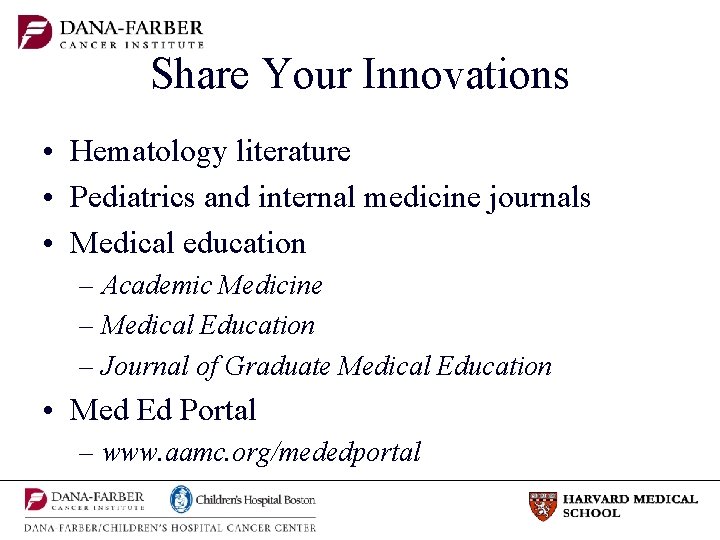 DANA-FARBER
CANCER INSTITUTE

Share Your Innovations

• Hematology literature
• Pediatrics and internal medicine journals
• Medical education
– Academic Medicine
– Medical Education
– Journal of Graduate Medical Education
• Med Ed Portal
– www.aamc.org/mededportal

DANA-FARBER
CANCER INSTITUTE
Children's Hospital Boston
DANA FARBER/CHILDREN'S HOSPITAL CANCER CENTER

HARVARD MEDICAL SCHOOL